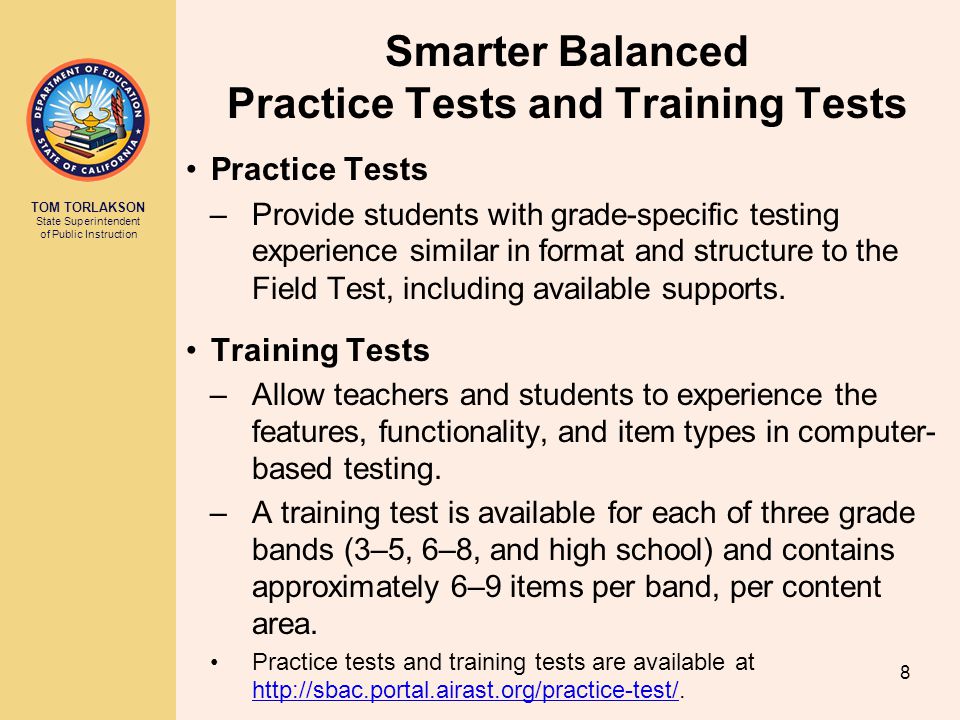 DEPARTMENT OF EDUCATION
STATE OF CALIFORNIA

TOM TORLAKSON
State Superintendent of Public Instruction

Smarter Balanced
Practice Tests and Training Tests

• Practice Tests
– Provide students with grade-specific testing experience similar in format and structure to the Field Test, including available supports.

• Training Tests
– Allow teachers and students to experience the features, functionality, and item types in computer-based testing.
– A training test is available for each of three grade bands (3–5, 6–8, and high school) and contains approximately 6–9 items per band, per content area.
• Practice tests and training tests are available at http://sbac.portal.airast.org/practice-test/.

8